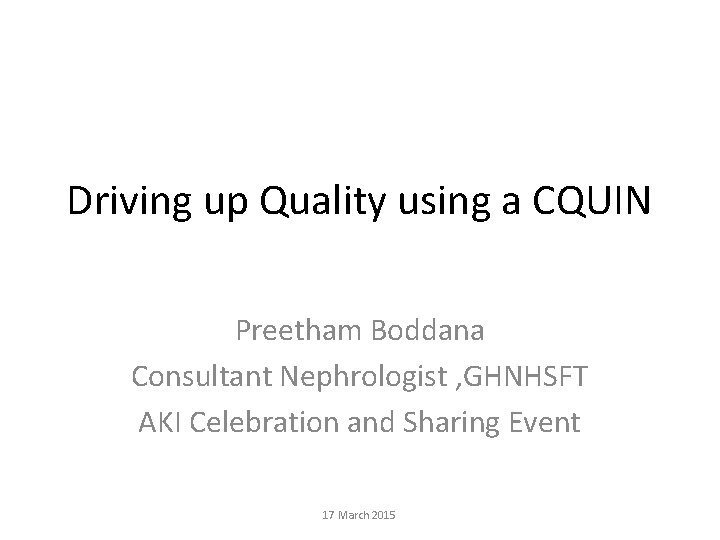 Driving up Quality using a CQUIN

Preetham Boddana
Consultant Nephrologist ,GHNHSFT
AKI Celebration and Sharing Event

17 March 2015